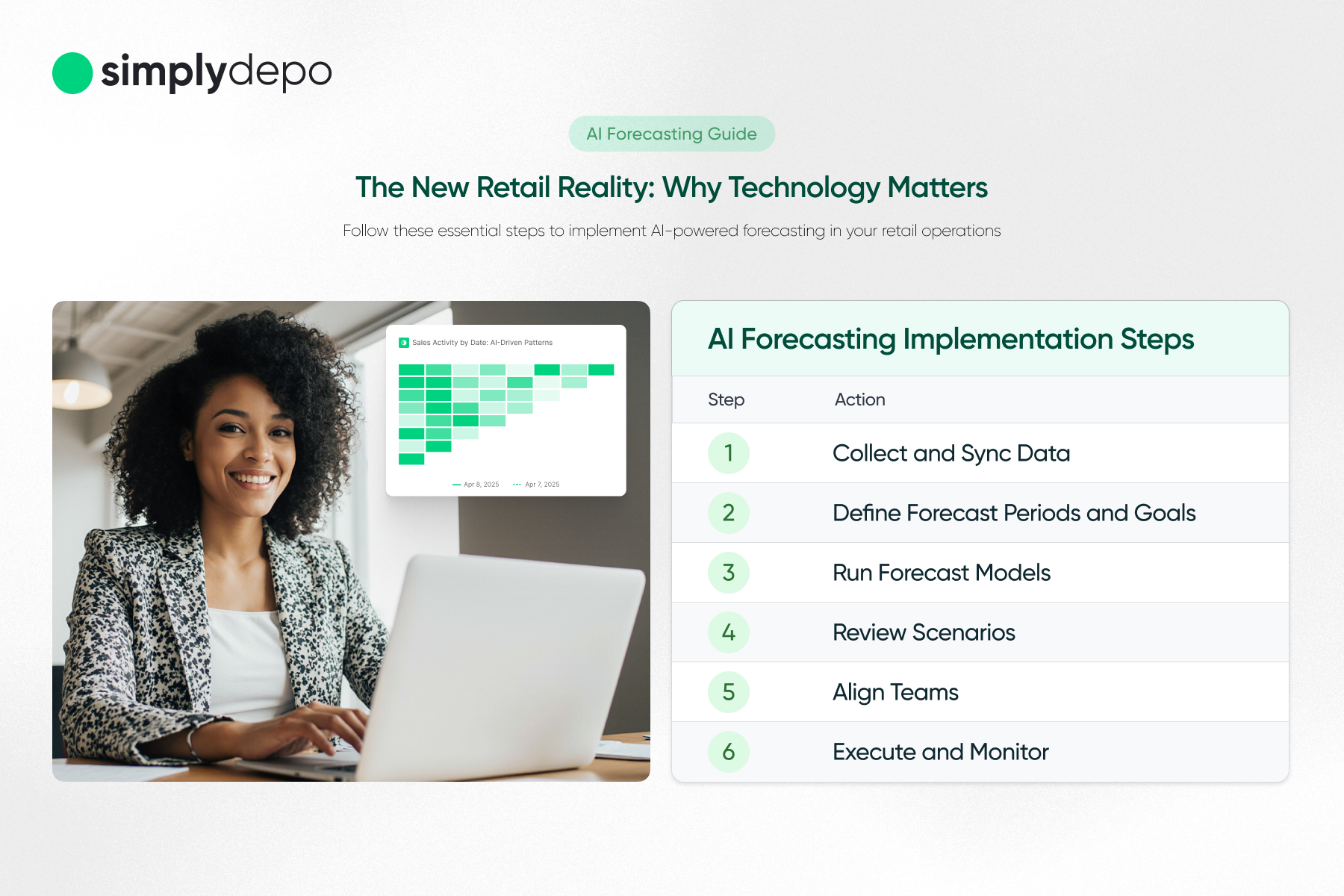 simplydepo

AI Forecasting Guide

The New Retail Reality: Why Technology Matters

Follow these essential steps to implement AI-powered forecasting in your retail operations

Sales Activity by Date: AI-Driven Patterns

Apr 8, 2025 Apr 7, 2025

AI Forecasting Implementation Steps

| Step | Action |
|---|---|
| 1 | Collect and Sync Data |
| 2 | Define Forecast Periods and Goals |
| 3 | Run Forecast Models |
| 4 | Review Scenarios |
| 5 | Align Teams |
| 6 | Execute and Monitor |